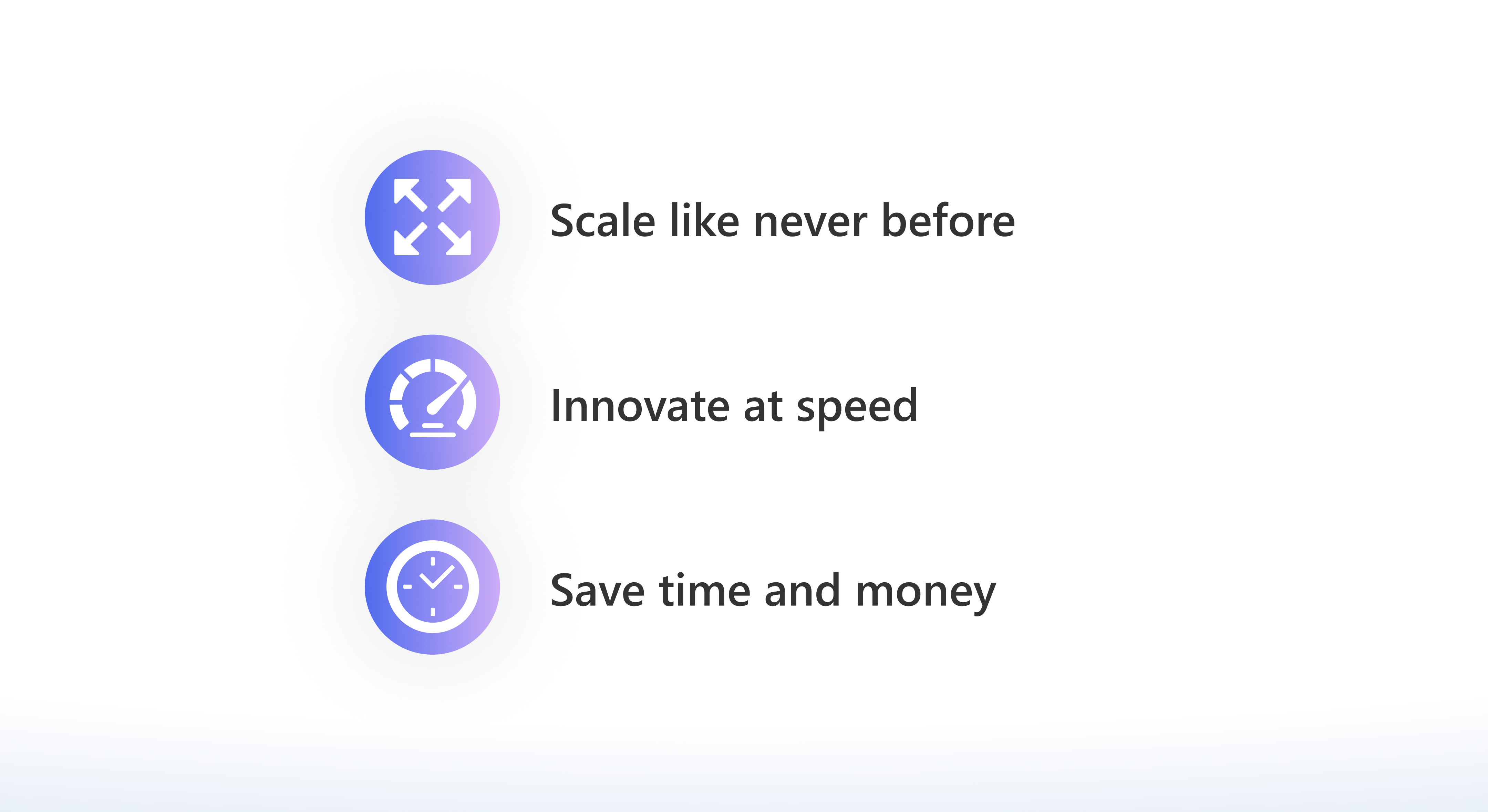 Scale like never before

Innovate at speed

Save time and money